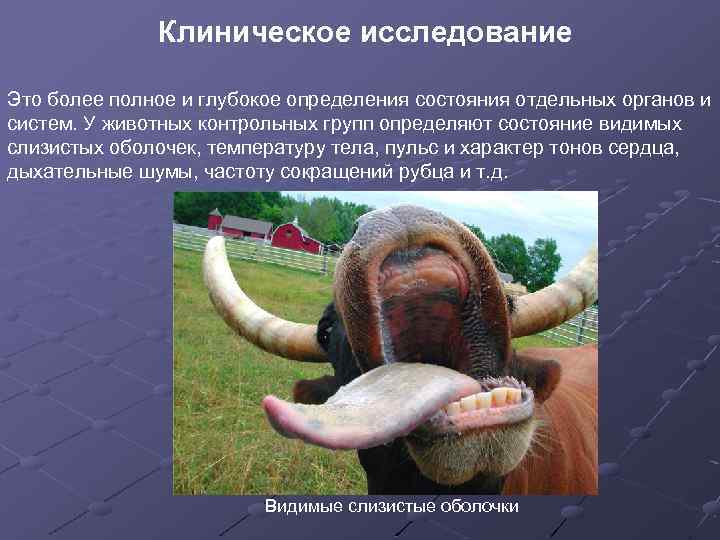 Клиническое исследование

Это более полное и глубокое определения состояния отдельных органов и систем. У животных контрольных групп определяют состояние видимых слизистых оболочек, температуру тела, пульс и характер тонов сердца, дыхательные шумы, частоту сокращений рубца и т.д.

Видимые слизистые оболочки